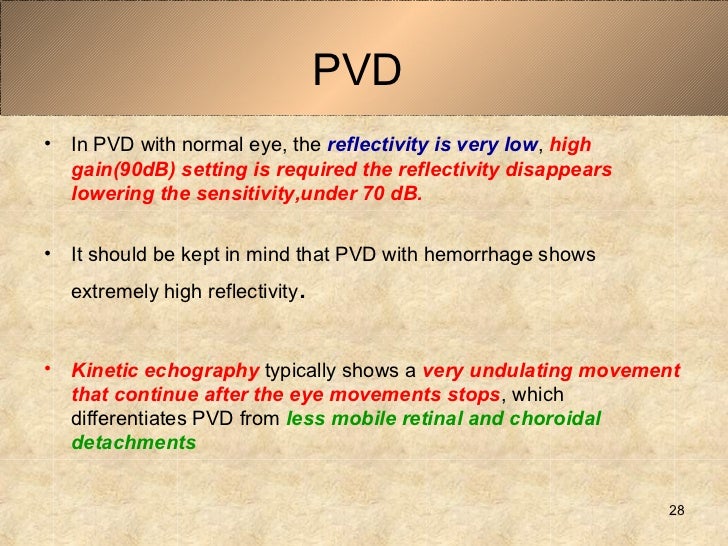 PVD

• In PVD with normal eye, the reflectivity is very low, high gain(90dB) setting is required the reflectivity disappears lowering the sensitivity,under 70 dB.

• It should be kept in mind that PVD with hemorrhage shows extremely high reflectivity.

• Kinetic echography typically shows a very undulating movement that continue after the eye movements stops, which differentiates PVD from less mobile retinal and choroidal detachments

28